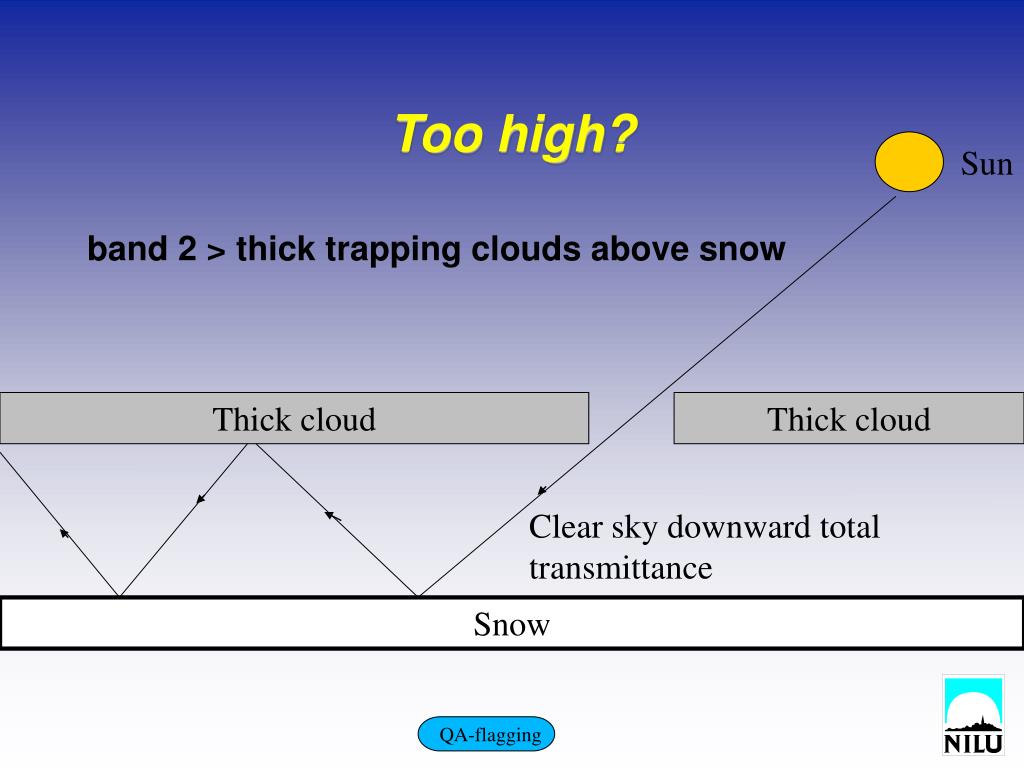 Too high?

Sun

band 2 > thick trapping clouds above snow

Thick cloud

Thick cloud

Clear sky downward total transmittance

Snow

QA-flagging

NILU